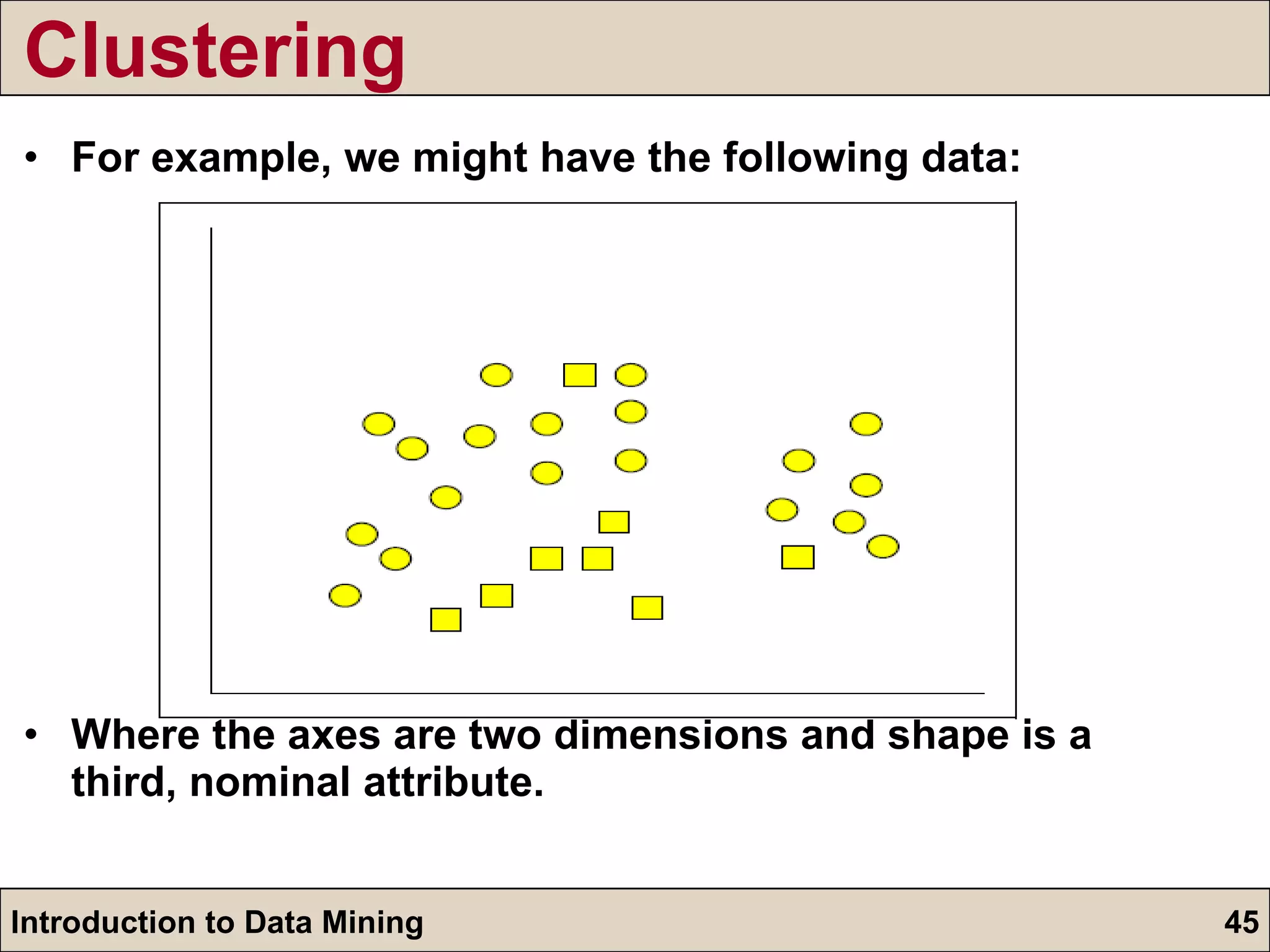 Clustering

• For example, we might have the following data:

• Where the axes are two dimensions and shape is a third, nominal attribute.

Introduction to Data Mining

45